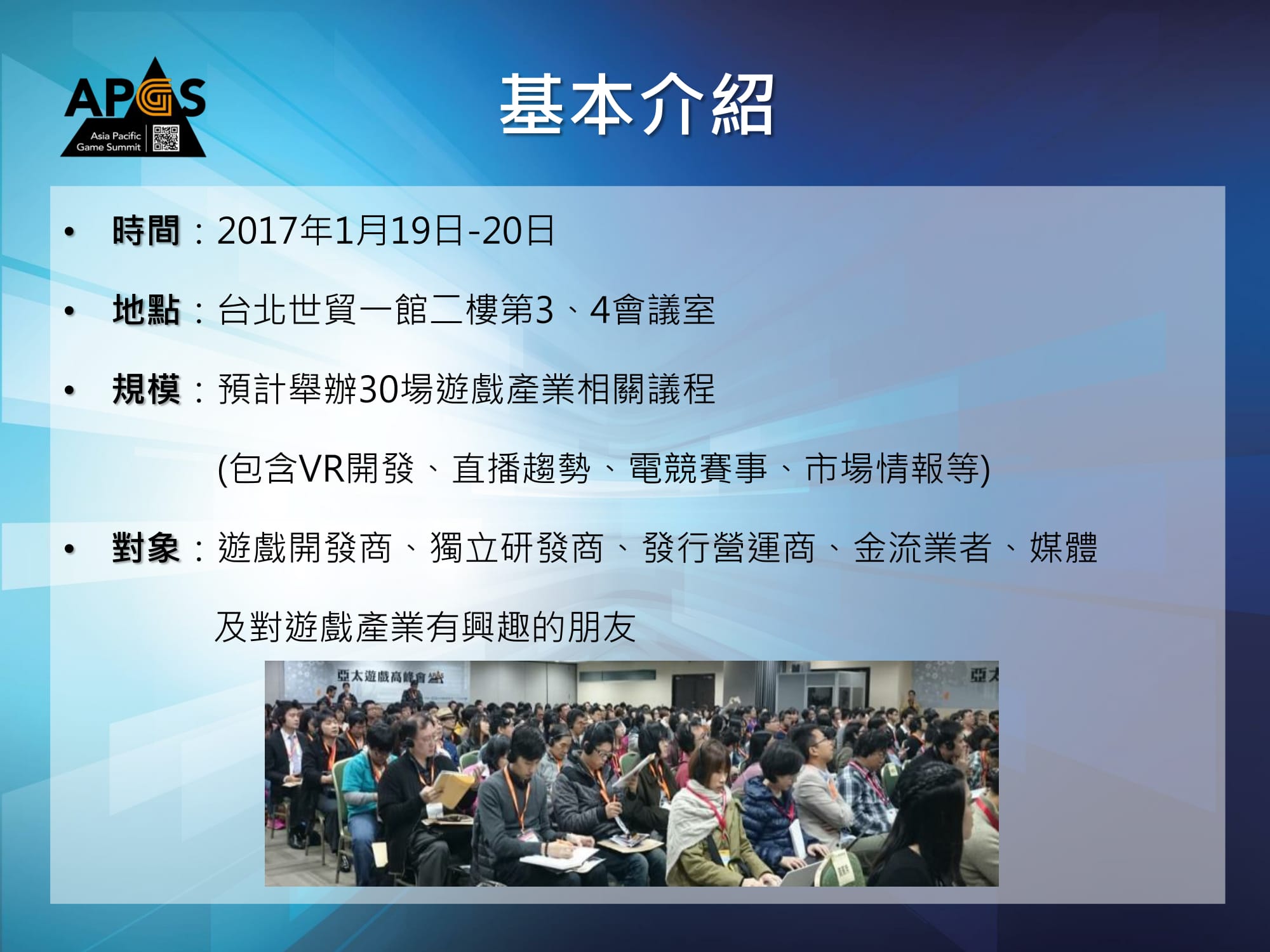 APGS
Asia Pacific Game Summit

基本介紹

• 時間：2017年1月19日-20日

• 地點：台北世貿一館二樓第3、4會議室

• 規模：預計舉辦30場遊戲產業相關議程

(包含VR開發、直播趨勢、電競賽事、市場情報等)

• 對象：遊戲開發商、獨立研發商、發行營運商、金流業者、媒體

及對遊戲產業有興趣的朋友

亞太遊戲高峰會

亞太